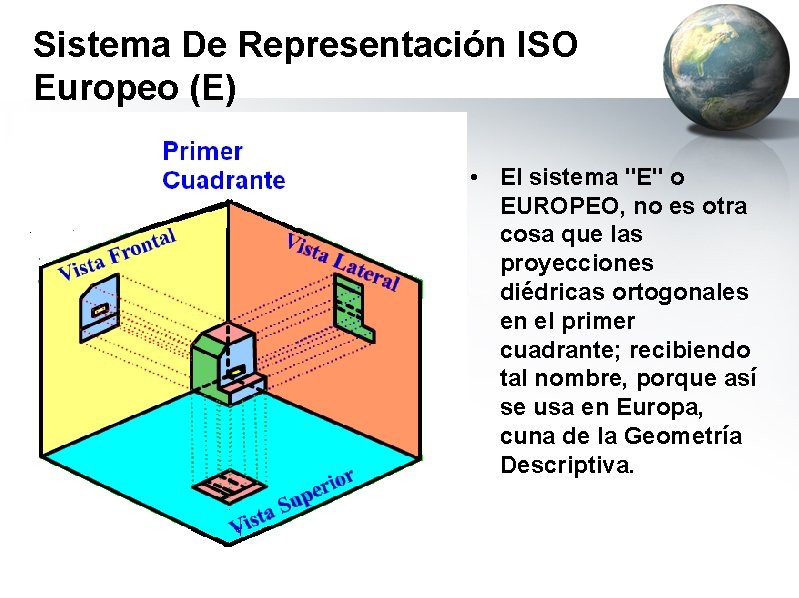 Sistema De Representación ISO Europeo (E)

Primer Cuadrante

Vista Frontal

Vista Lateral

Vista Superior

• El sistema "E" o EUROPEO, no es otra cosa que las proyecciones diédricas ortogonales en el primer cuadrante; recibiendo tal nombre, porque así se usa en Europa, cuna de la Geometría Descriptiva.